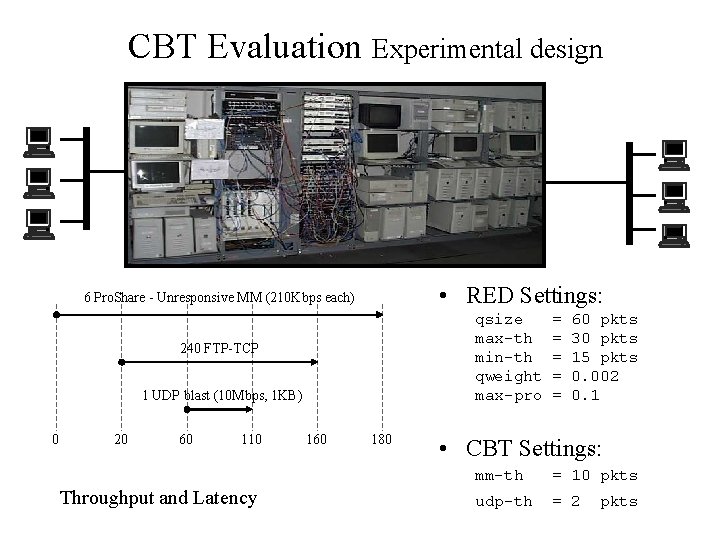 CBT Evaluation Experimental design

6 ProShare - Unresponsive MM (210Kbps each)

240 FTP-TCP

1 UDP blast (10Mbps, 1KB)

0 20 60 110 160 180

Throughput and Latency

• RED Settings:
qsize = 60 pkts
max-th = 30 pkts
min-th = 15 pkts
qweight = 0.002
max-pro = 0.1

• CBT Settings:
mm-th = 10 pkts
udp-th = 2 pkts